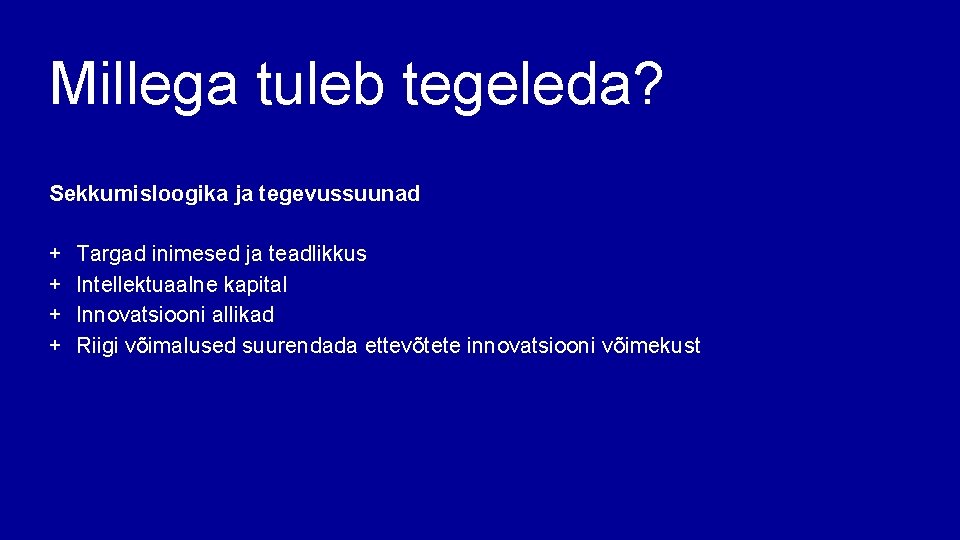 Millega tuleb tegeleda?

Sekkumisloogika ja tegevussuunad

+ Targad inimesed ja teadlikkus
+ Intellektuaalne kapital
+ Innovatsiooni allikad
+ Riigi võimalused suurendada ettevõtete innovatsiooni võimekust